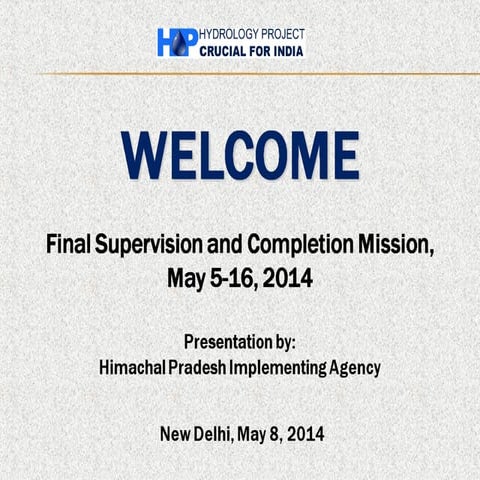 HP HYDROLOGY PROJECT
CRUCIAL FOR INDIA

WELCOME

Final Supervision and Completion Mission, May 5-16, 2014

Presentation by:
Himachal Pradesh Implementing Agency

New Delhi, May 8, 2014